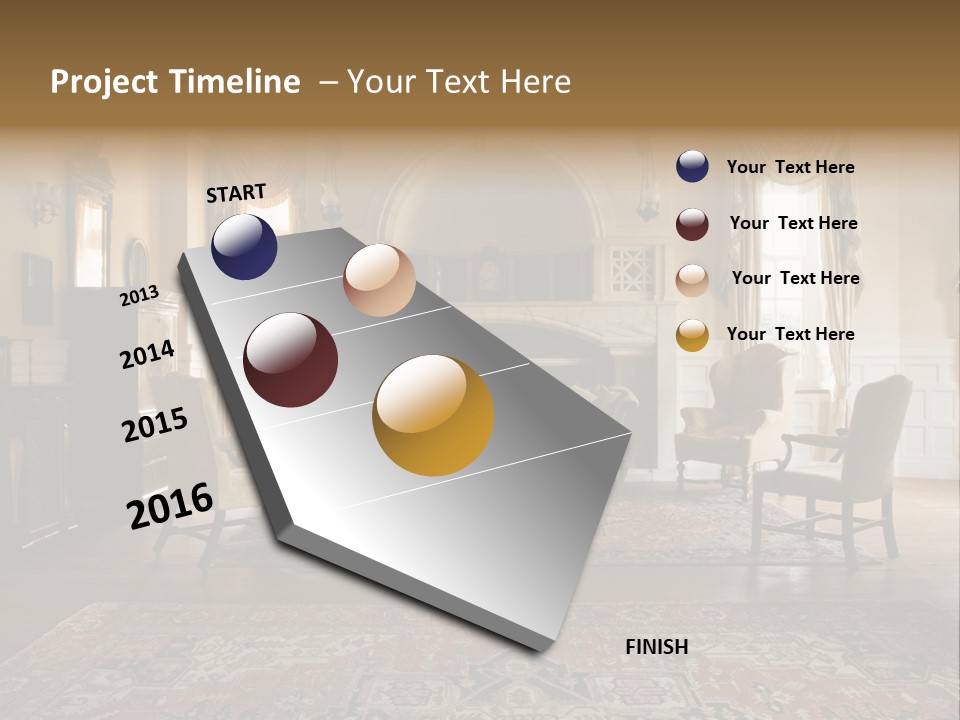 Project Timeline – Your Text Here

START

2013

2014

2015

2016

FINISH

Your Text Here

Your Text Here

Your Text Here

Your Text Here